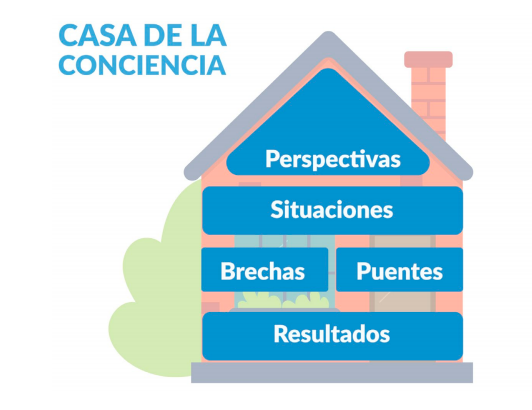 CASA DE LA CONCIENCIA

Perspectivas

Situaciones

Brechas

Puentes

Resultados